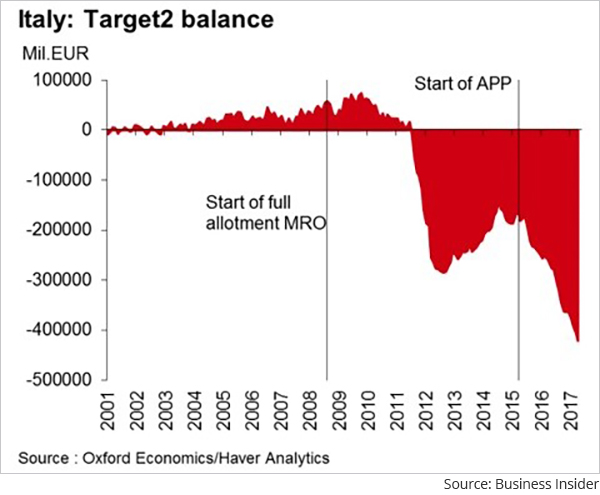 Italy: Target2 balance

Mil.EUR

100000
0
-100000
-200000
-300000
-400000
-500000

Start of APP

Start of full allotment MRO

2001
2002
2003
2004
2005
2006
2007
2008
2009
2010
2011
2012
2013
2014
2015
2016
2017

Source : Oxford Economics/Haver Analytics

Source: Business Insider